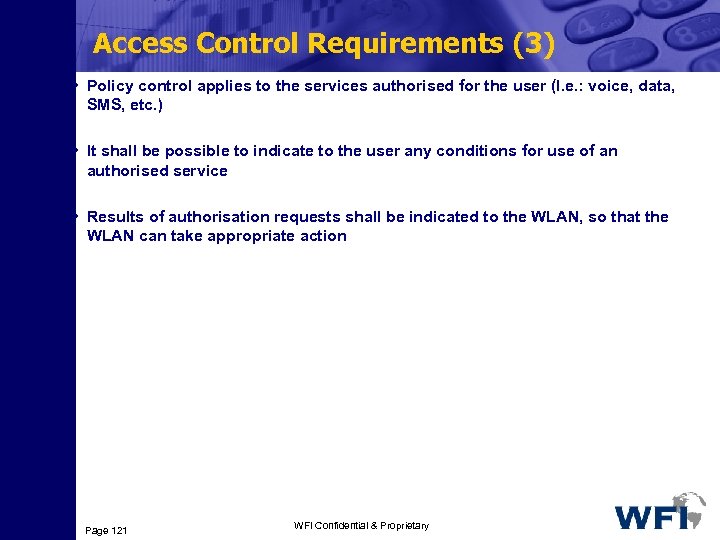 Access Control Requirements (3)

• Policy control applies to the services authorised for the user (I.e.: voice, data, SMS, etc.)

• It shall be possible to indicate to the user any conditions for use of an authorised service

• Results of authorisation requests shall be indicated to the WLAN, so that the WLAN can take appropriate action

Page 121

WFI Confidential & Proprietary

WFI